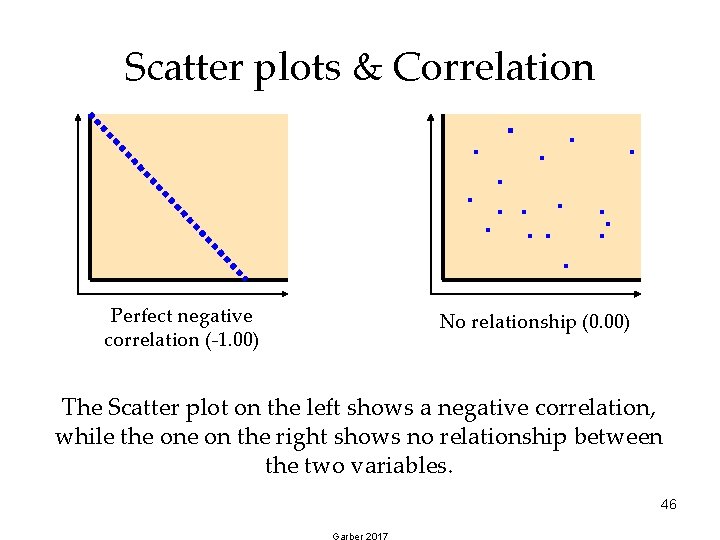 Scatter plots & Correlation

Perfect negative correlation (-1.00)

No relationship (0.00)

The Scatter plot on the left shows a negative correlation, while the one on the right shows no relationship between the two variables.

46

Garber 2017